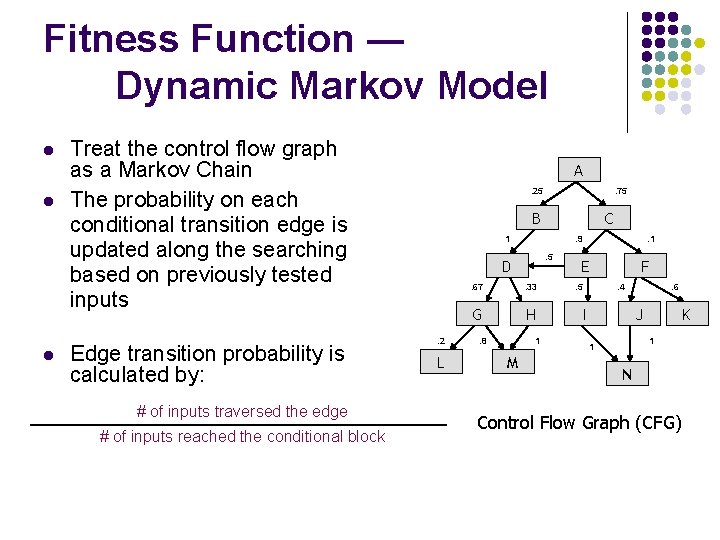 Fitness Function — Dynamic Markov Model

- Treat the control flow graph as a Markov Chain
- The probability on each conditional transition edge is updated along the searching based on previously tested inputs

- Edge transition probability is calculated by:

$\frac{\text{\# of inputs traversed the edge}}{\text{\# of inputs reached the conditional block}}$

A
.25
.75
B
C
1
.9
.1
D
.5
E
F
.67
.33
.5
.4
.6
G
H
I
J
K
.2
.8
1
1
1
L
M
N

Control Flow Graph (CFG)